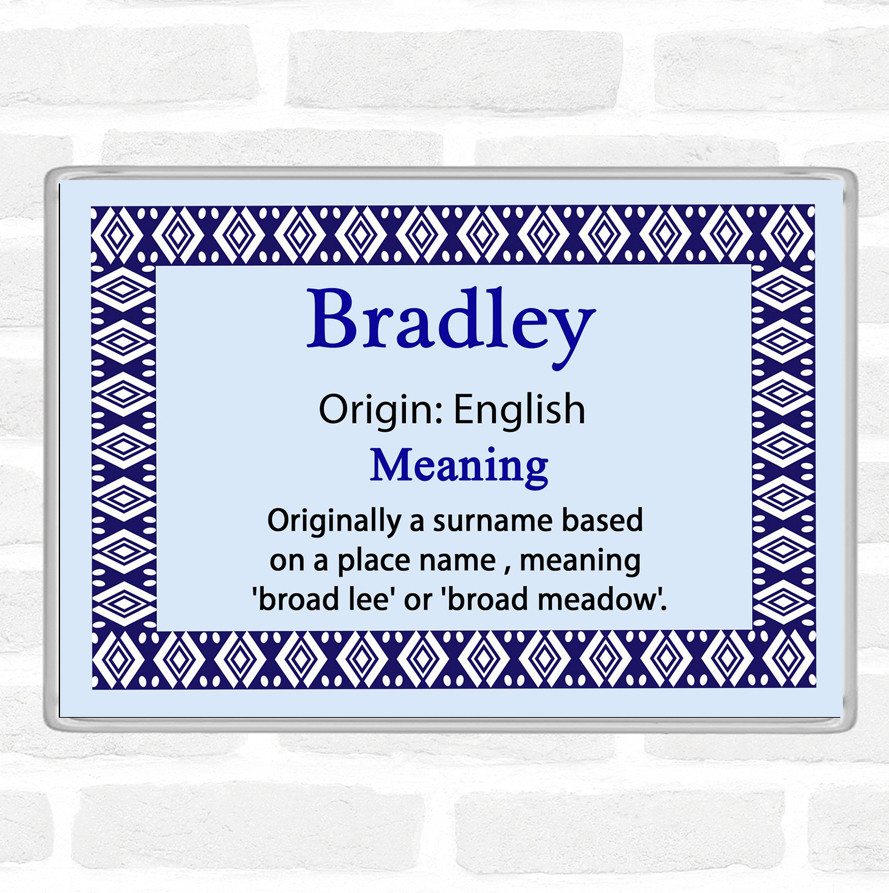 Bradley

Origin: English

Meaning

Originally a surname based on a place name , meaning 'broad lee' or 'broad meadow'.